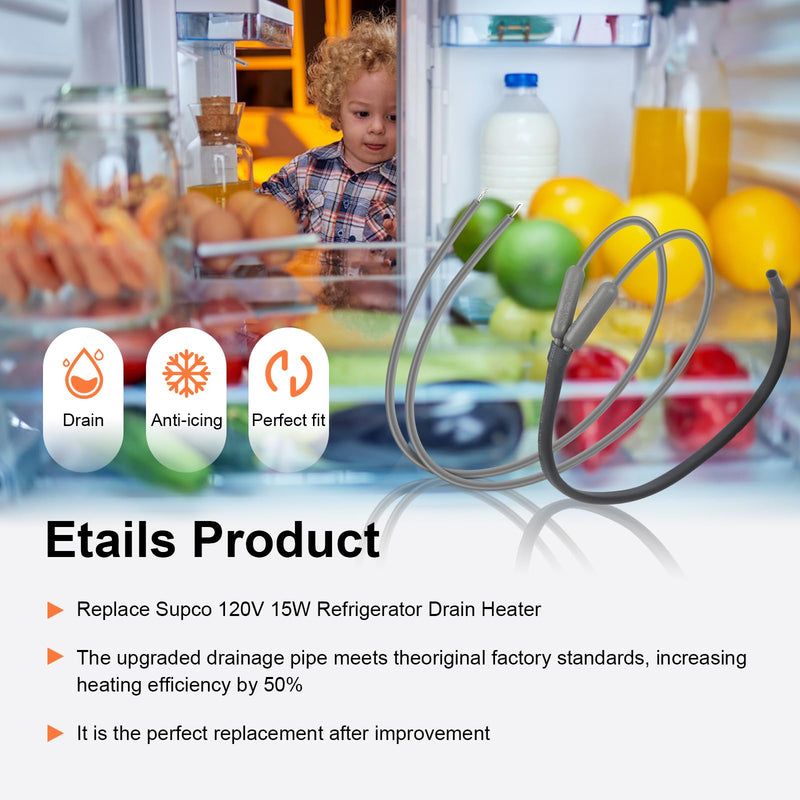 Drain

Anti-icing

Perfect fit

Etails Product

Replace Supco 120V 15W Refrigerator Drain Heater

The upgraded drainage pipe meets theoriginal factory standards, increasing heating efficiency by 50%

It is the perfect replacement after improvement